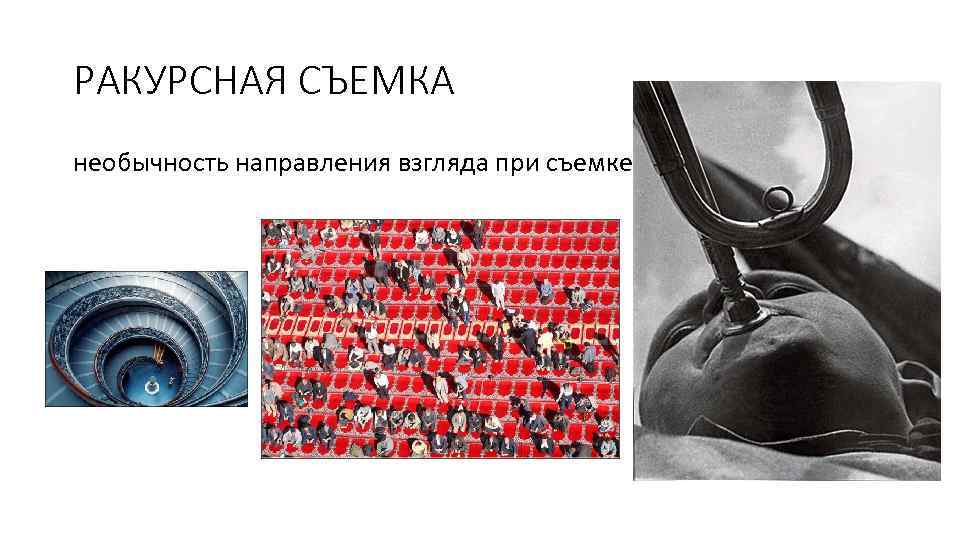 РАКУРСНАЯ СЪЕМКА

необычность направления взгляда при съемке